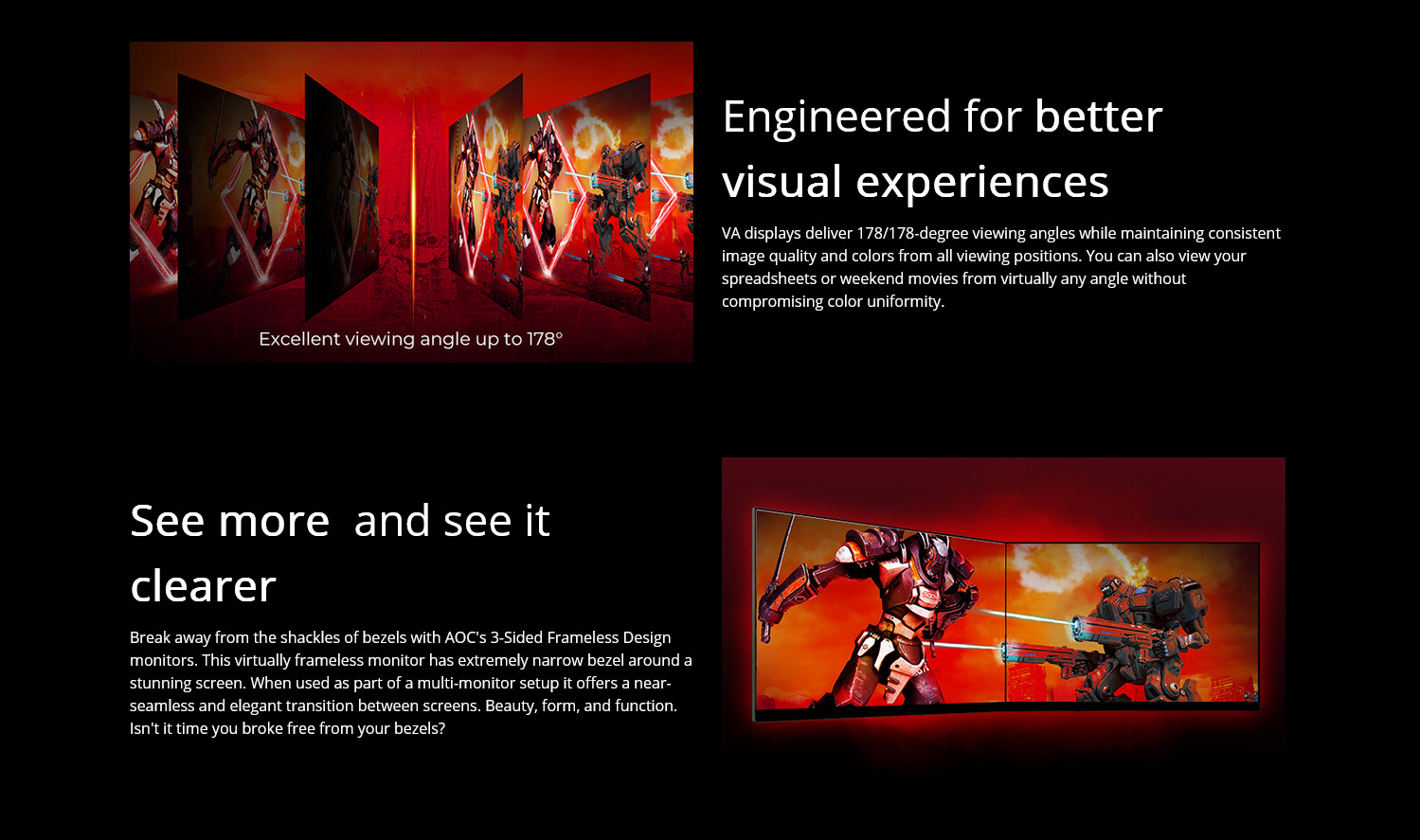 Excellent viewing angle up to 178°

Engineered for better visual experiences

VA displays deliver 178/178-degree viewing angles while maintaining consistent image quality and colors from all viewing positions. You can also view your spreadsheets or weekend movies from virtually any angle without compromising color uniformity.

See more  and see it clearer

Break away from the shackles of bezels with AOC's 3-Sided Frameless Design monitors. This virtually frameless monitor has extremely narrow bezel around a stunning screen. When used as part of a multi-monitor setup it offers a near-seamless and elegant transition between screens. Beauty, form, and function. Isn't it time you broke free from your bezels?